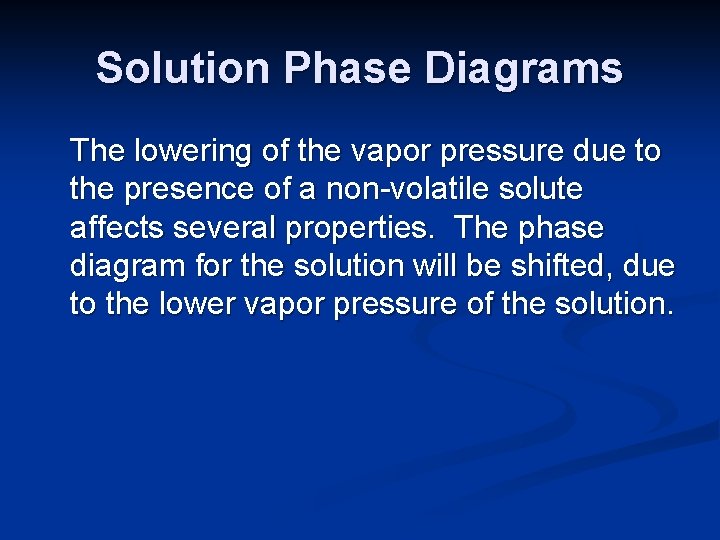 Solution Phase Diagrams

The lowering of the vapor pressure due to the presence of a non-volatile solute affects several properties. The phase diagram for the solution will be shifted, due to the lower vapor pressure of the solution.